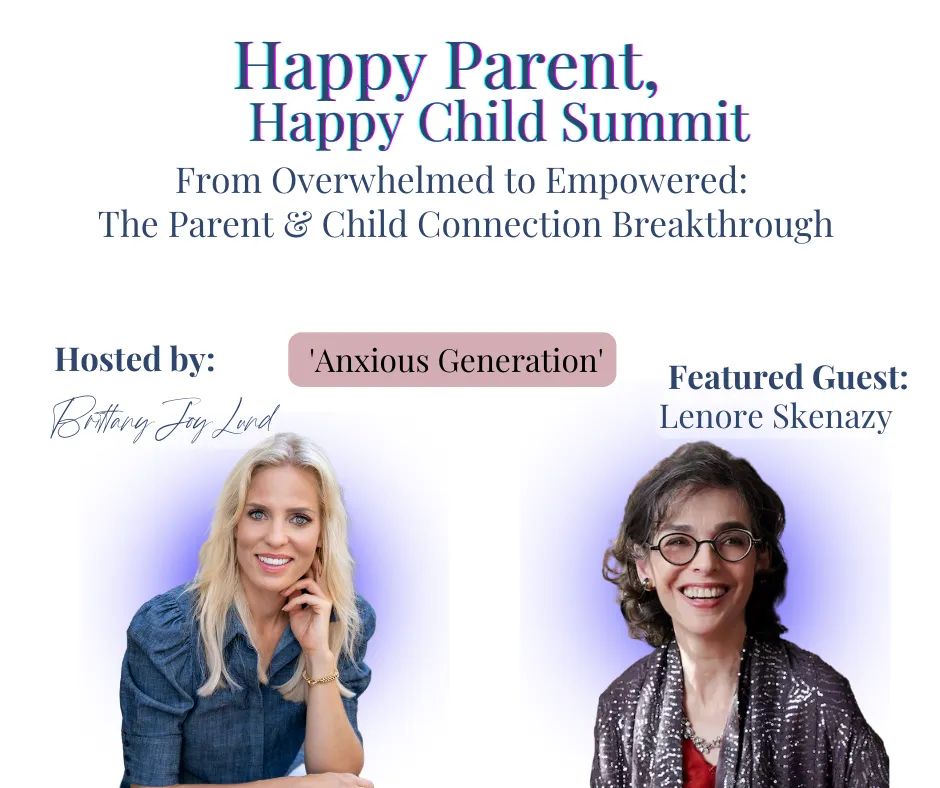 Happy Parent,
Happy Child Summit

From Overwhelmed to Empowered:
The Parent & Child Connection Breakthrough

Hosted by:

Brittany Joy Lund

'Anxious Generation'

Featured Guest:
Lenore Skenazy